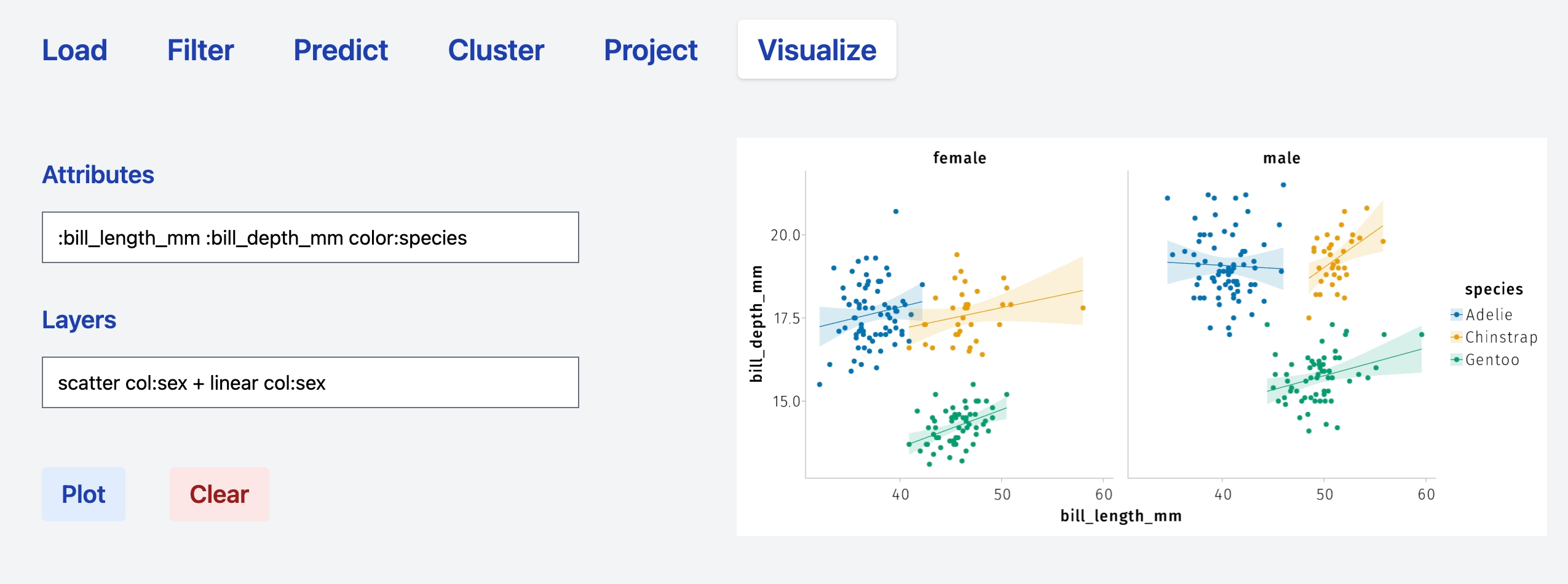 Load Filter Predict Cluster Project Visualize

Attributes

:bill_length_mm :bill_depth_mm color:species

Layers

scatter col:sex + linear col:sex

Plot Clear

female

male

bill_depth_mm

20.0

17.5

15.0

40 50 60

40 50 60

bill_length_mm

species

Adelie

Chinstrap

Gentoo